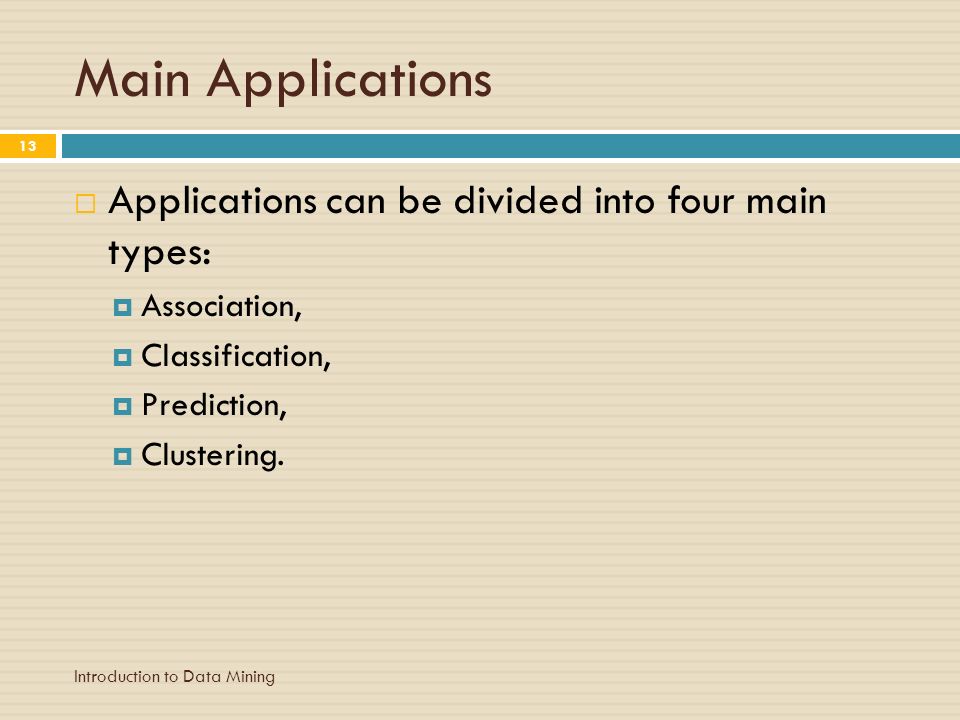 Main Applications

13

Applications can be divided into four main types:

Association,

Classification,

Prediction,

Clustering.

Introduction to Data Mining